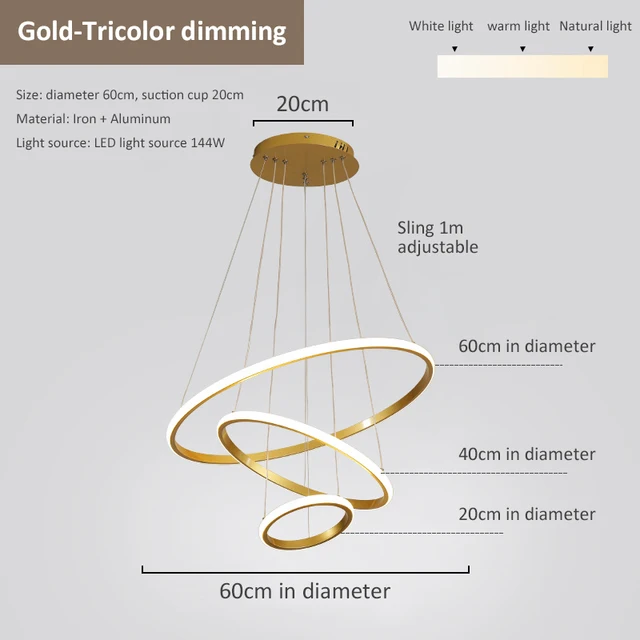 Gold-Tricolor dimming

White light warm light Natural light

Size: diameter 60cm, suction cup 20cm

Material: Iron + Aluminum

Light source: LED light source 144W

20cm

Sling 1m adjustable

60cm in diameter

40cm in diameter

20cm in diameter

60cm in diameter